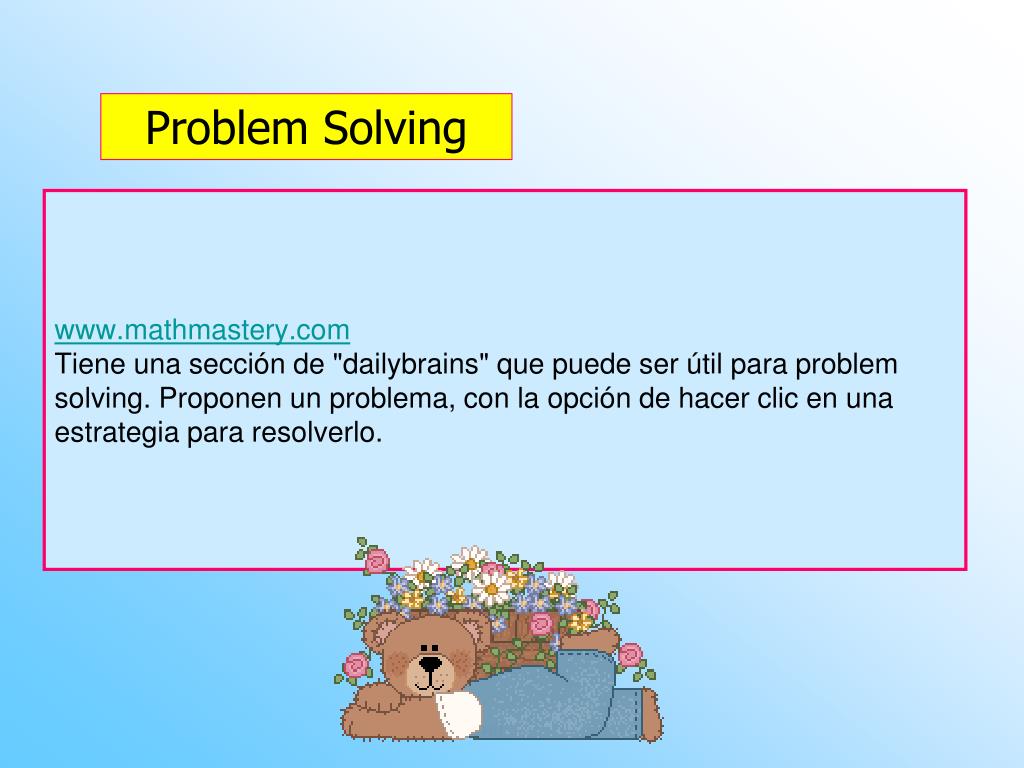 Problem Solving

www.mathmastery.com
Tiene una sección de "dailybrains" que puede ser útil para problem solving. Proponen un problema, con la opción de hacer clic en una estrategia para resolverlo.